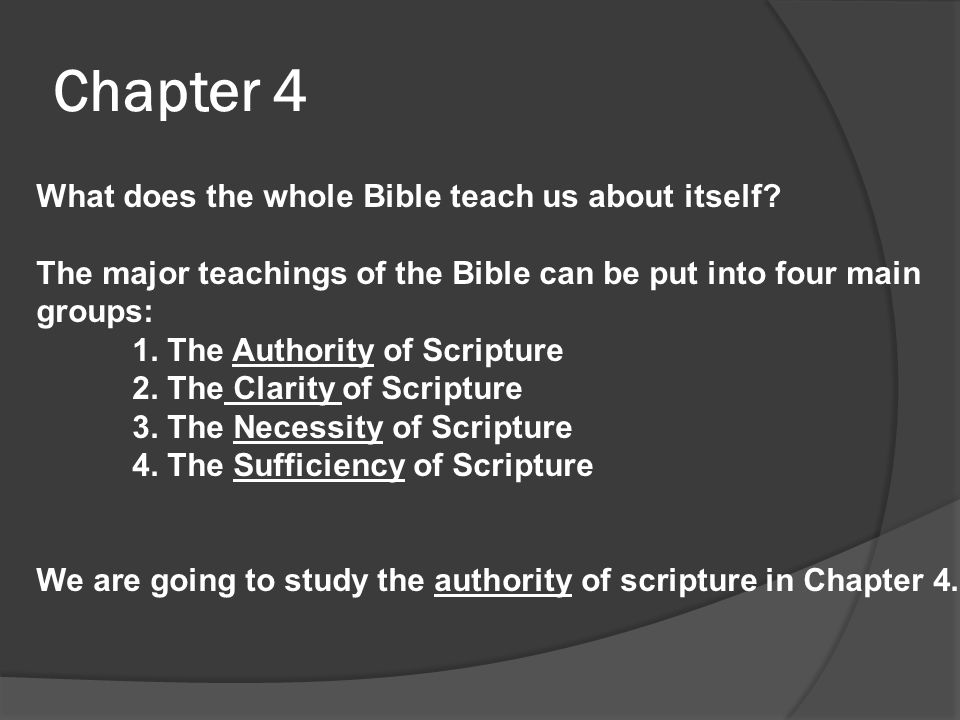 Chapter 4

What does the whole Bible teach us about itself?

The major teachings of the Bible can be put into four main groups:
1. The Authority of Scripture
2. The Clarity of Scripture
3. The Necessity of Scripture
4. The Sufficiency of Scripture

We are going to study the authority of scripture in Chapter 4.